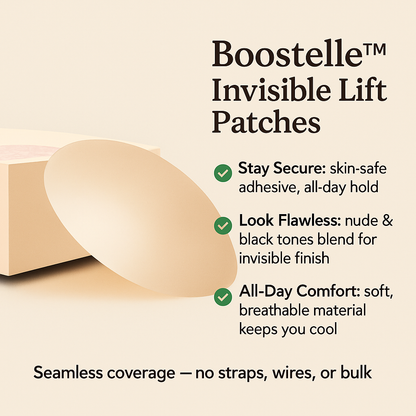 Boostelle™ Invisible Lift Patches

Stay Secure: skin-safe adhesive, all-day hold

Look Flawless: nude & black tones blend for invisible finish

All-Day Comfort: soft, breathable material keeps you cool

Seamless coverage — no straps, wires, or bulk